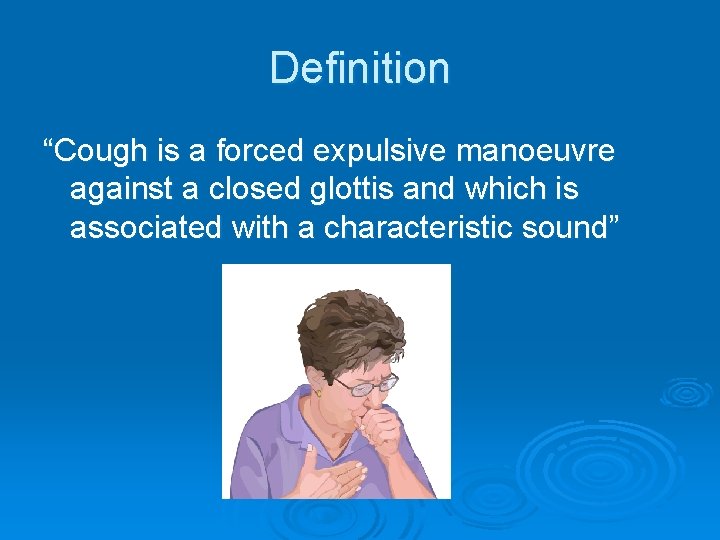 Definition

“Cough is a forced expulsive manoeuvre against a closed glottis and which is associated with a characteristic sound”